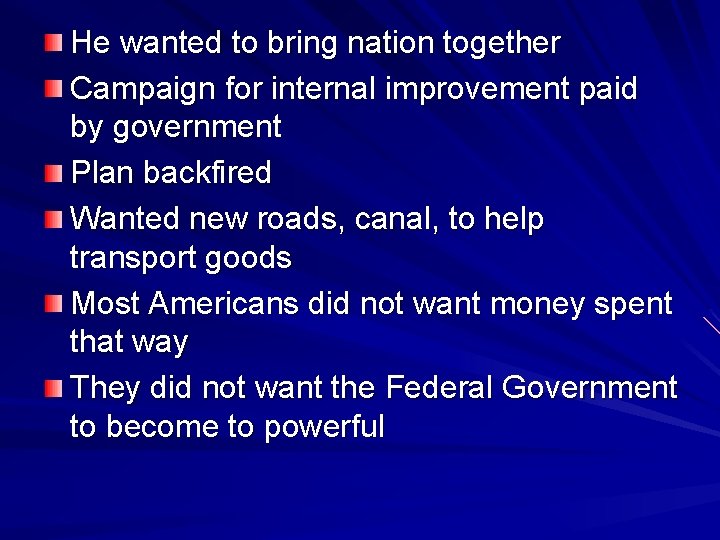 He wanted to bring nation together
Campaign for internal improvement paid by government
Plan backfired
Wanted new roads, canal, to help transport goods
Most Americans did not want money spent that way
They did not want the Federal Government to become to powerful